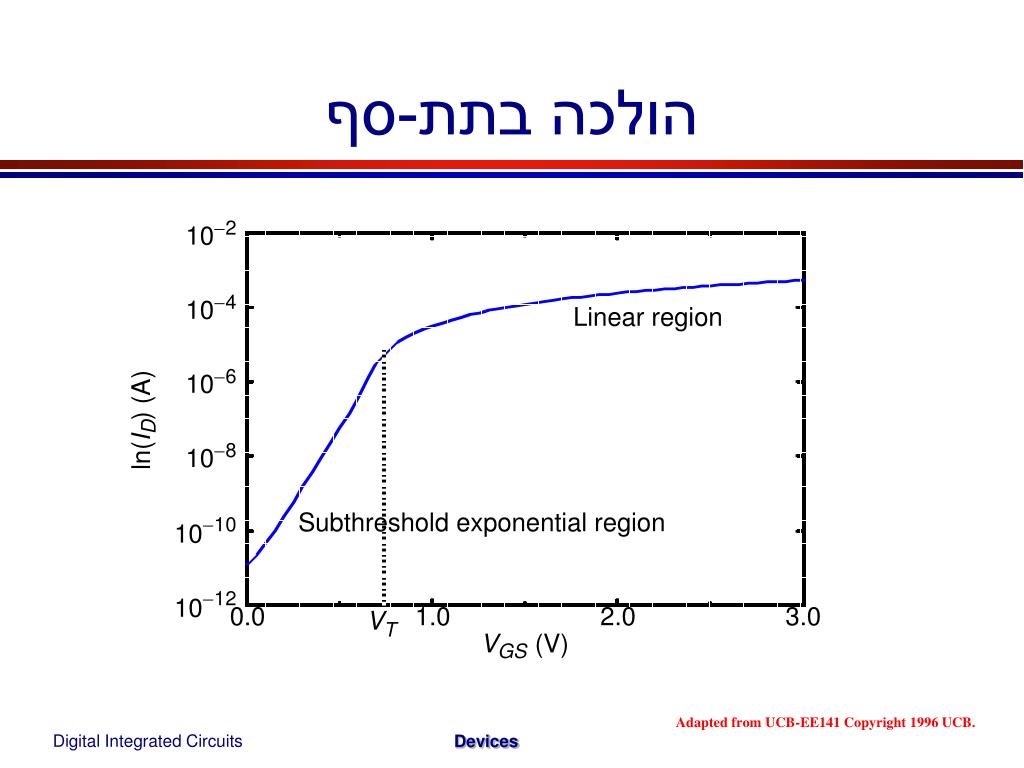 הולכה בתת-סף

$10^{-2}$
$10^{-4}$
$10^{-6}$
$10^{-8}$
$10^{-10}$
$10^{-12}$

$\ln(I_D)$ (A)

Linear region

Subthreshold exponential region

0.0
$V_T$
1.0
2.0
3.0

$V_{GS}$ (V)

Adapted from UCB-EE141 Copyright 1996 UCB.

Digital Integrated Circuits

Devices